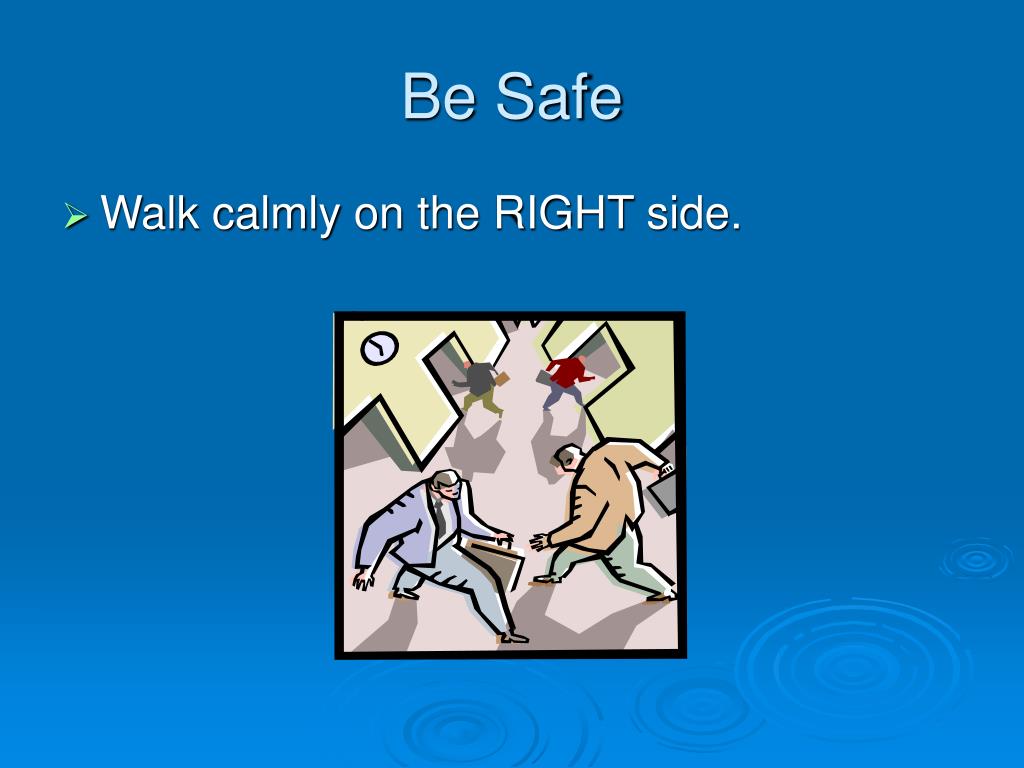 Be Safe

➢ Walk calmly on the RIGHT side.